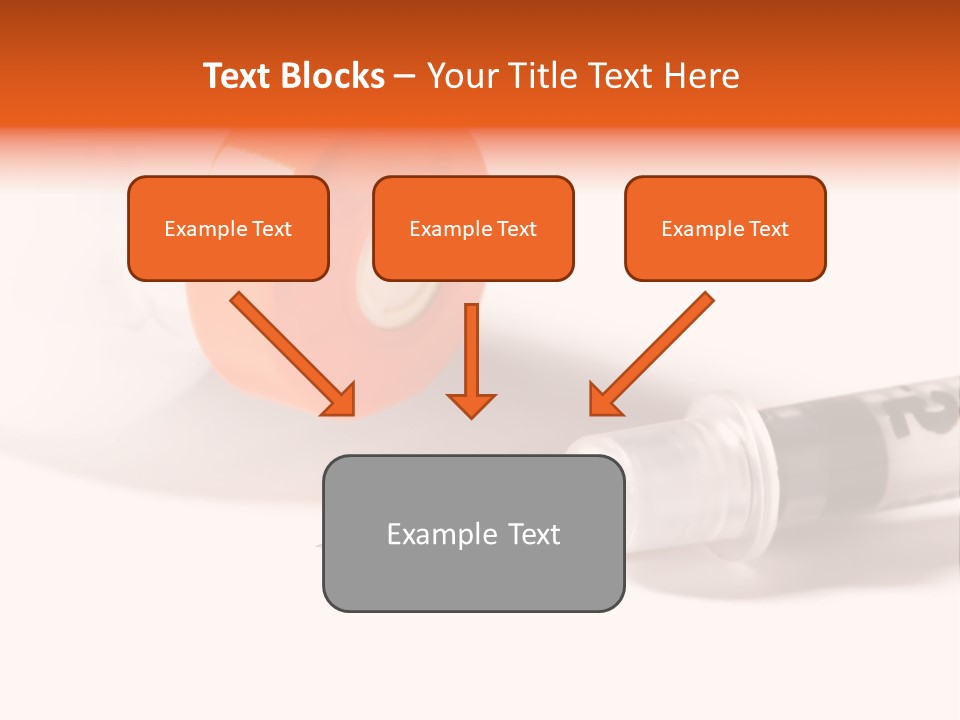 Text Blocks – Your Title Text Here

Example Text

Example Text

Example Text

Example Text